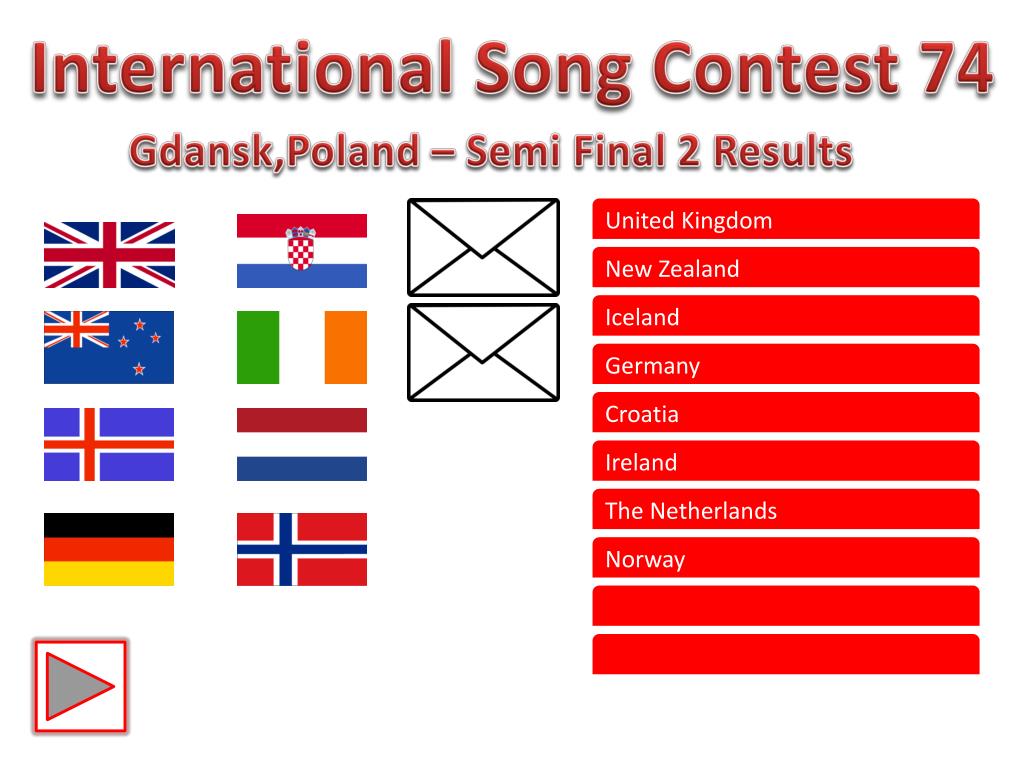 International Song Contest 74

Gdansk,Poland – Semi Final 2 Results

United Kingdom

New Zealand

Iceland

Germany

Croatia

Ireland

The Netherlands

Norway